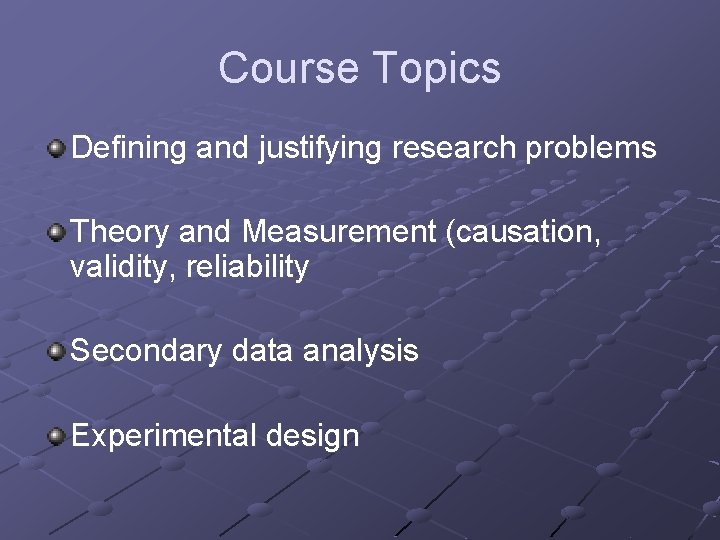 Course Topics

Defining and justifying research problems

Theory and Measurement (causation, validity, reliability

Secondary data analysis

Experimental design